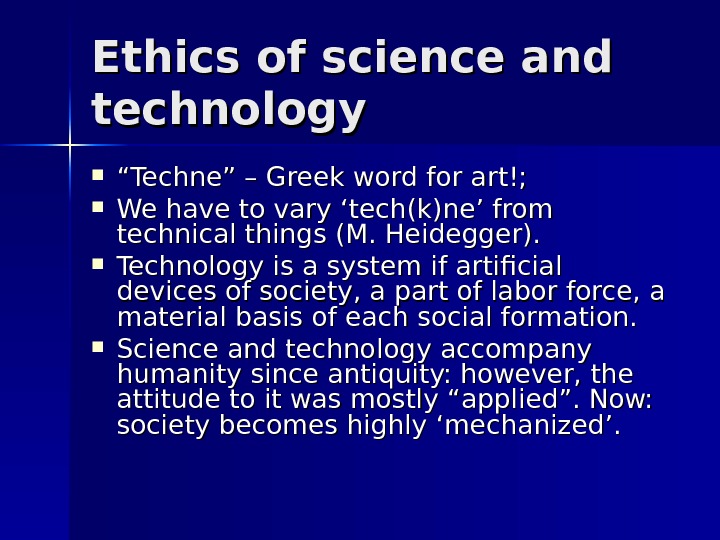 Ethics of science and technology

- “Techne” – Greek word for art!;
- We have to vary ‘tech(k)ne’ from technical things (M. Heidegger).
- Technology is a system if artificial devices of society, a part of labor force, a material basis of each social formation.
- Science and technology accompany humanity since antiquity: however, the attitude to it was mostly “applied”. Now: society becomes highly ‘mechanized’.